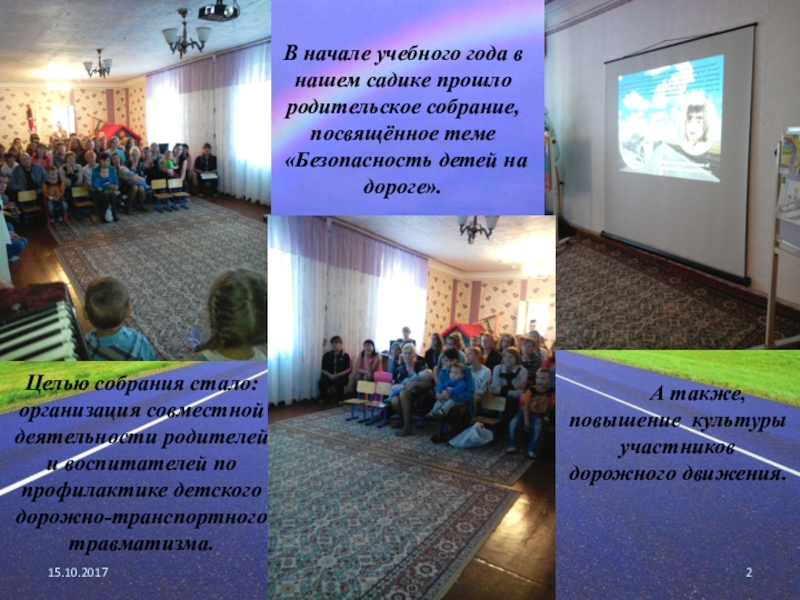 В начале учебного года в нашем садике прошло родительское собрание, посвящённое теме «Безопасность детей на дороге».

Целью собрания стало: организация совместной деятельности родителей и воспитателей по профилактике детского дорожно-транспортного травматизма.

А также, повышение культуры участников дорожного движения.

15.10.2017

2